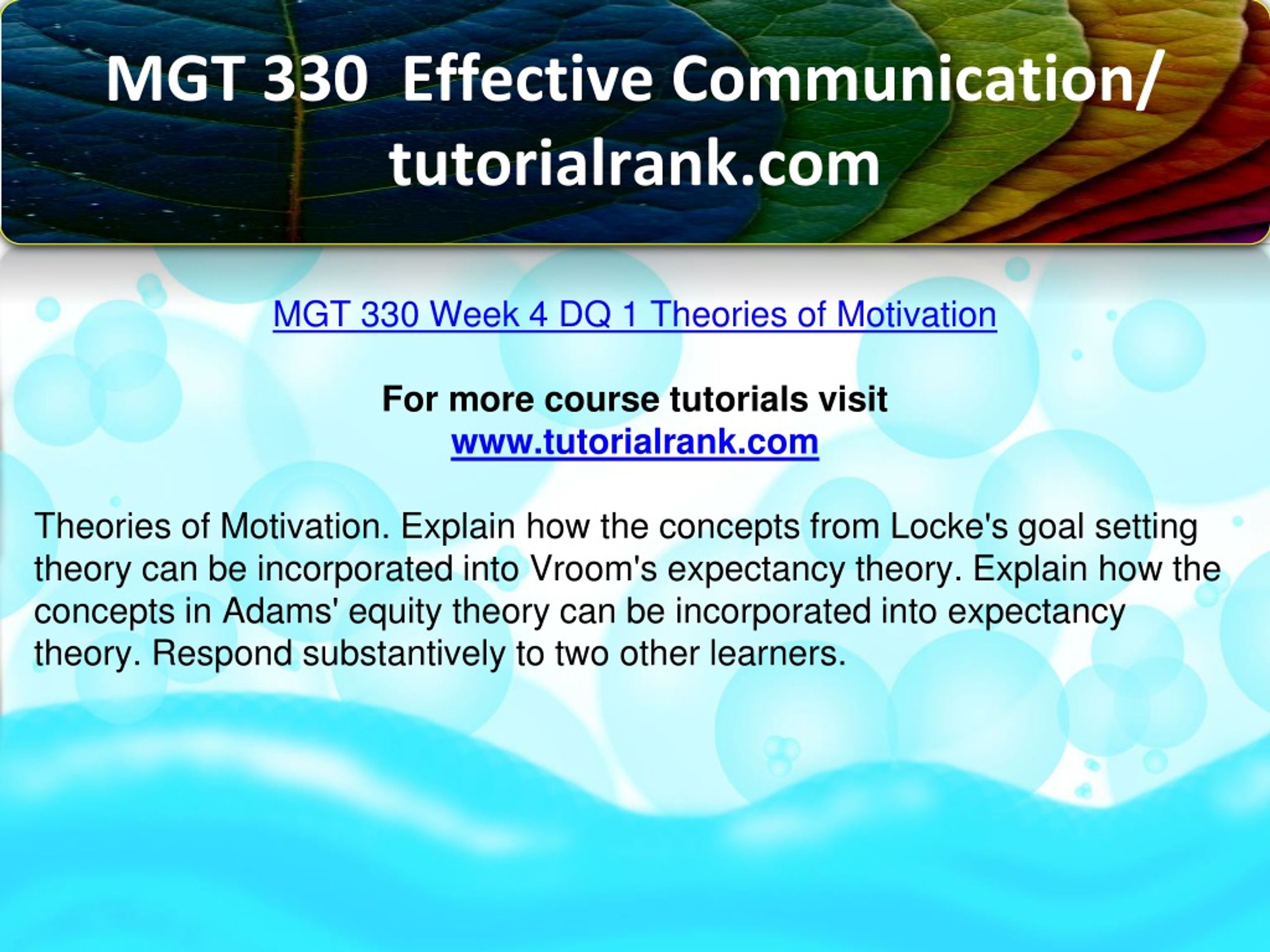 MGT 330 Effective Communication/ tutorialrank.com

MGT 330 Week 4 DQ 1 Theories of Motivation

For more course tutorials visit
www.tutorialrank.com

Theories of Motivation. Explain how the concepts from Locke's goal setting theory can be incorporated into Vroom's expectancy theory. Explain how the concepts in Adams' equity theory can be incorporated into expectancy theory. Respond substantively to two other learners.